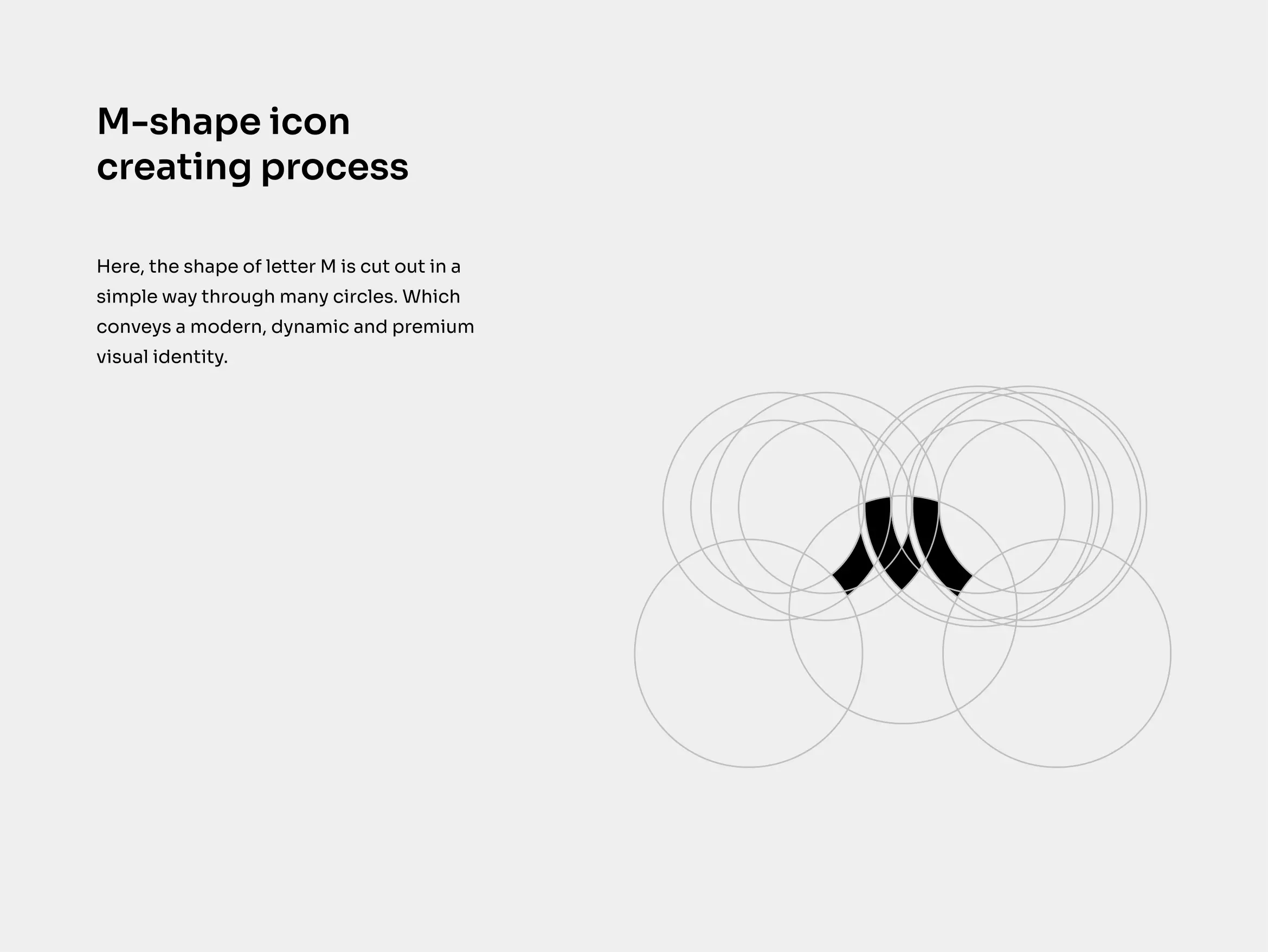 M-shape icon creating process

Here, the shape of letter M is cut out in a simple way through many circles. Which conveys a modern, dynamic and premium visual identity.